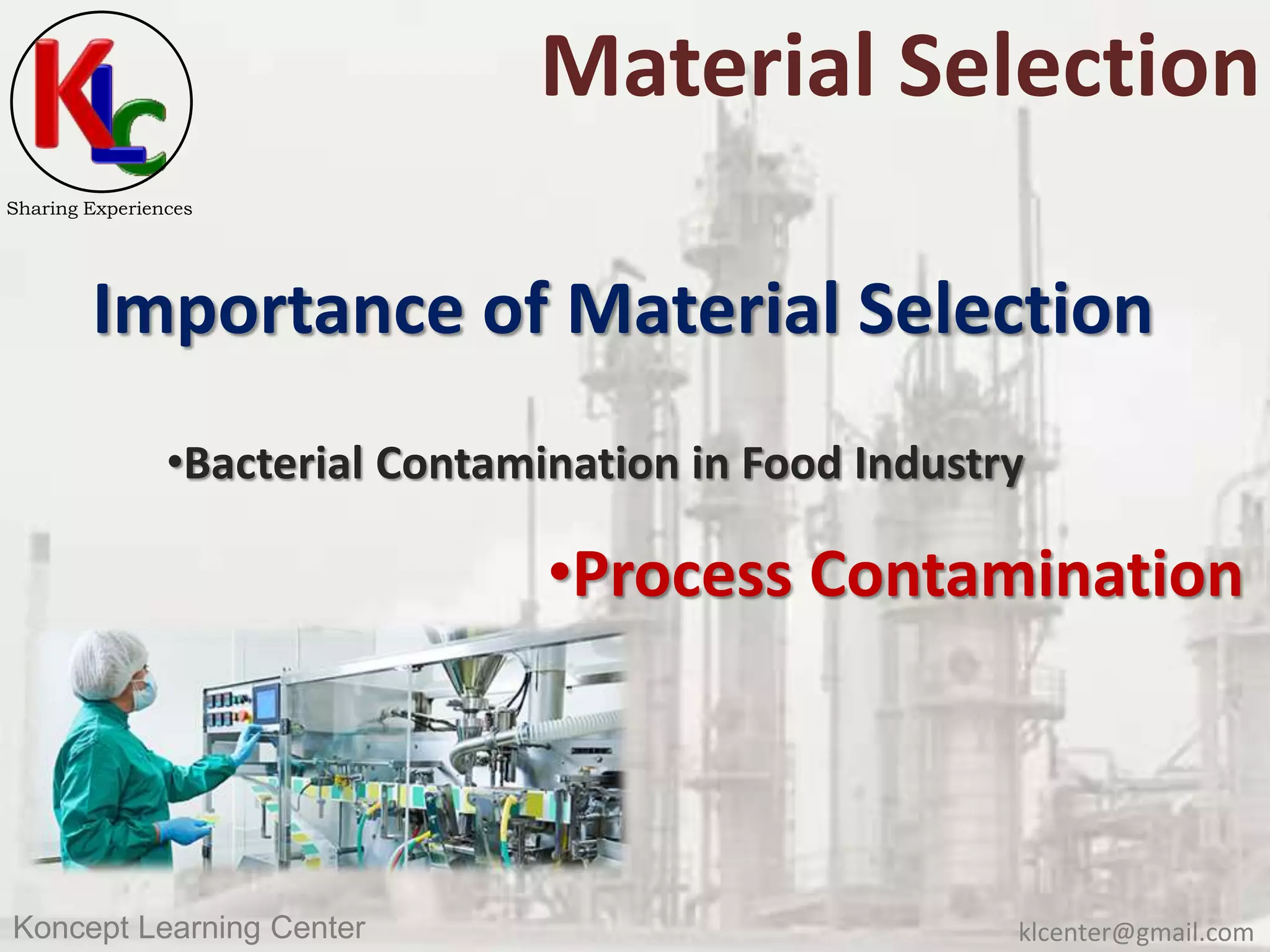 KLC

Sharing Experiences

Material Selection

Importance of Material Selection

•Bacterial Contamination in Food Industry

•Process Contamination

Koncept Learning Center

klcenter@gmail.com